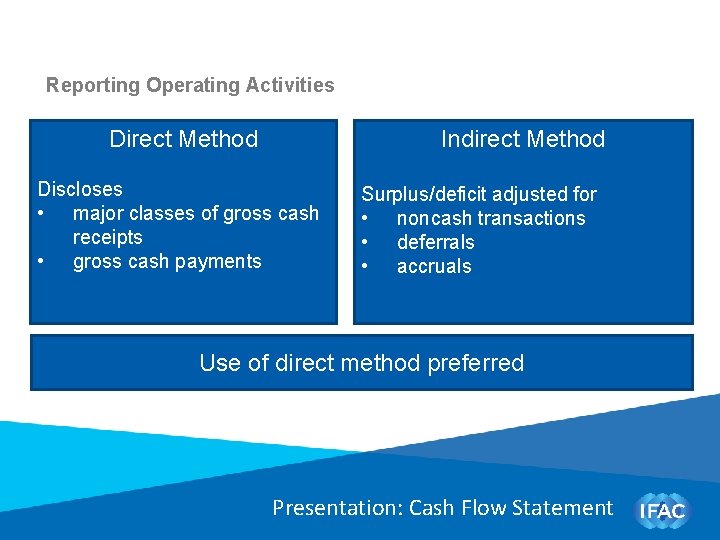 Reporting Operating Activities

Direct Method

Discloses
• major classes of gross cash receipts
• gross cash payments

Indirect Method

Surplus/deficit adjusted for
• noncash transactions
• deferrals
• accruals

Use of direct method preferred

Presentation: Cash Flow Statement

IFAC